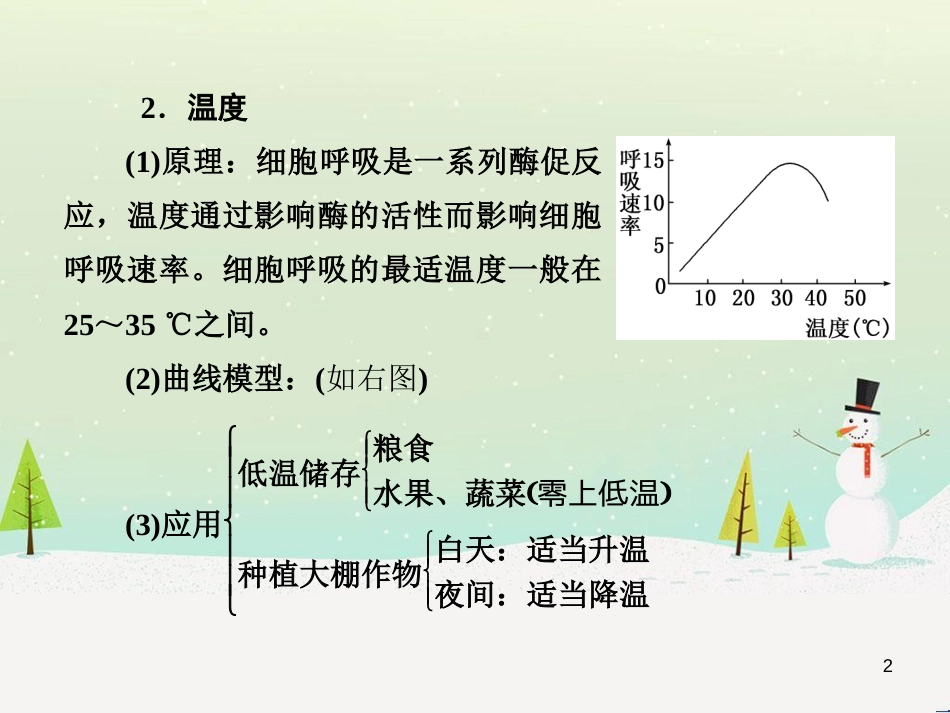 2．温度

(1)原理：细胞呼吸是一系列酶促反应，温度通过影响酶的活性而影响细胞呼吸速率。细胞呼吸的最适温度一般在25～35 ℃之间。

呼吸速率
15
10
5
0
10 20 30 40 50
温度(℃)

(2)曲线模型：(如右图)

(3)应用
低温储存
粮食
水果、蔬菜(零上低温)
种植大棚作物
白天：适当升温
夜间：适当降温

2